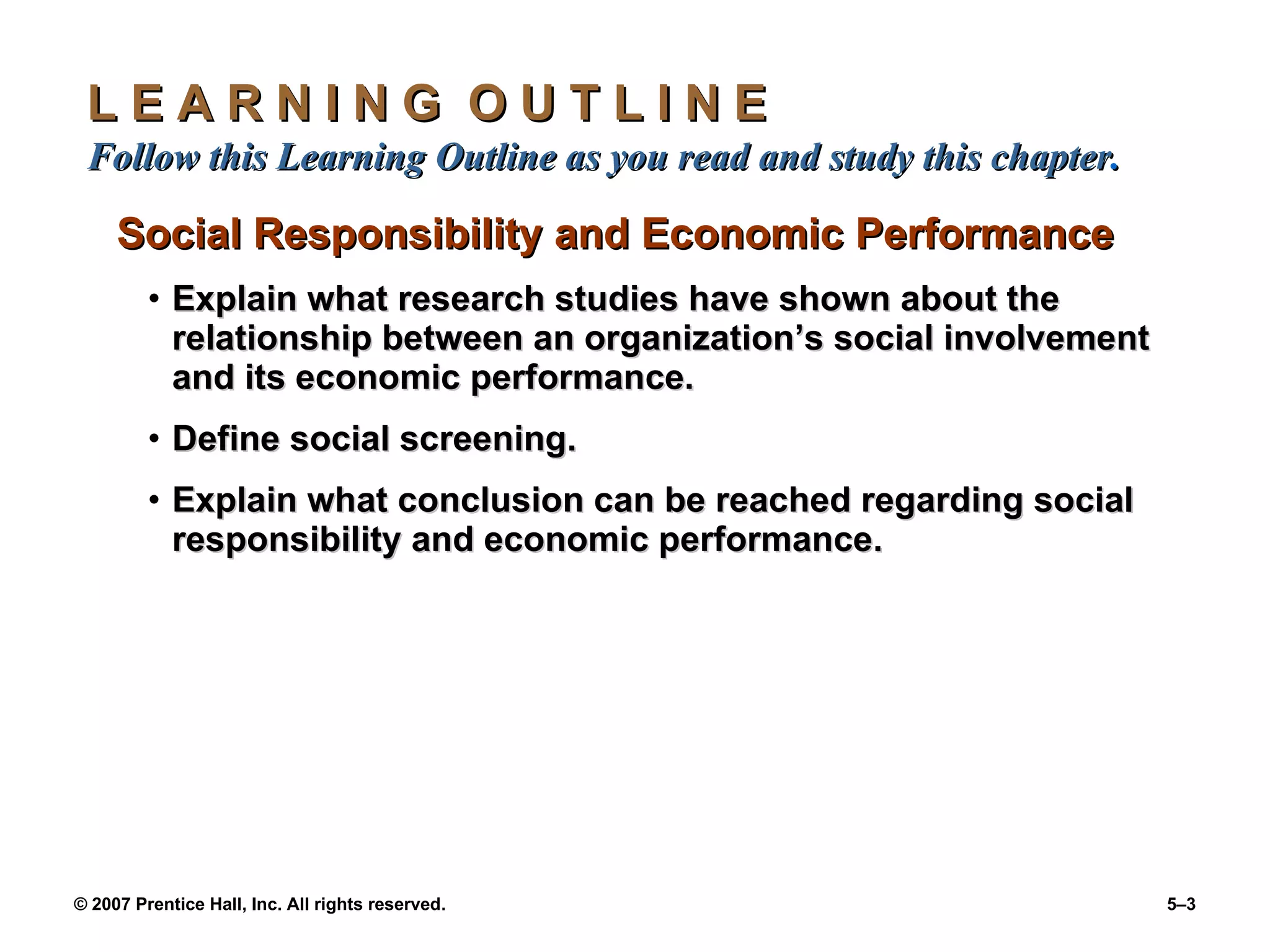 L E A R N I N G   O U T L I N E

Follow this Learning Outline as you read and study this chapter.

Social Responsibility and Economic Performance

• Explain what research studies have shown about the relationship between an organization’s social involvement and its economic performance.

• Define social screening.

• Explain what conclusion can be reached regarding social responsibility and economic performance.

© 2007 Prentice Hall, Inc. All rights reserved.

5–3